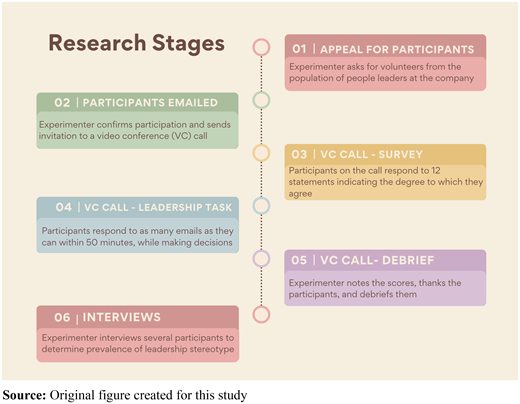 Research Stages

01 | APPEAL FOR PARTICIPANTS

Experimenter asks for volunteers from the population of people leaders at the company

02 | PARTICIPANTS EMAILED

Experimenter confirms participation and sends invitation to a video conference (VC) call

03 | VC CALL - SURVEY

Participants on the call respond to 12 statements indicating the degree to which they agree

04 | VC CALL - LEADERSHIP TASK

Participants respond to as many emails as they can within 50 minutes, while making decisions

05 | VC CALL- DEBRIEF

Experimenter notes the scores, thanks the participants, and debriefs them

06 | INTERVIEWS

Experimenter interviews several participants to determine prevalence of leadership stereotype

Source: Original figure created for this study